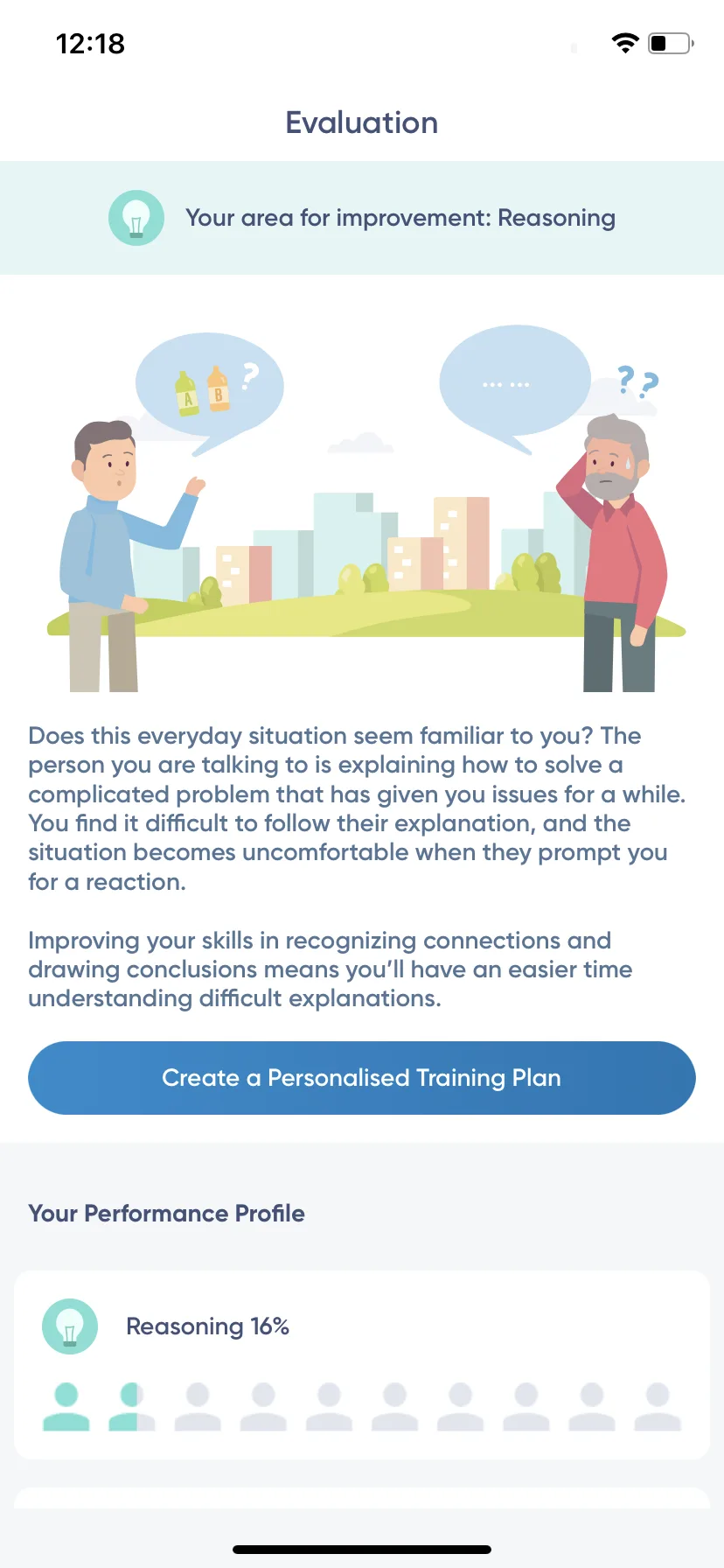 12:18

Evaluation

Your area for improvement: Reasoning

A B ?

... ...

? ?

Does this everyday situation seem familiar to you? The person you are talking to is explaining how to solve a complicated problem that has given you issues for a while. You find it difficult to follow their explanation, and the situation becomes uncomfortable when they prompt you for a reaction.

Improving your skills in recognizing connections and drawing conclusions means you'll have an easier time understanding difficult explanations.

Create a Personalised Training Plan

Your Performance Profile

Reasoning 16%